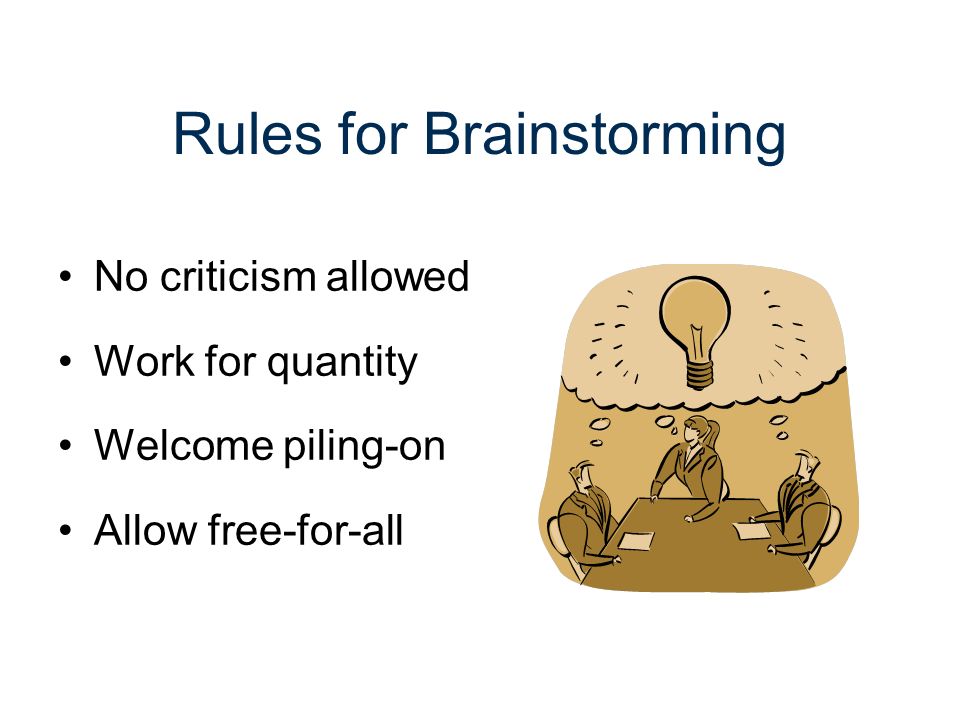 Rules for Brainstorming

• No criticism allowed
• Work for quantity
• Welcome piling-on
• Allow free-for-all